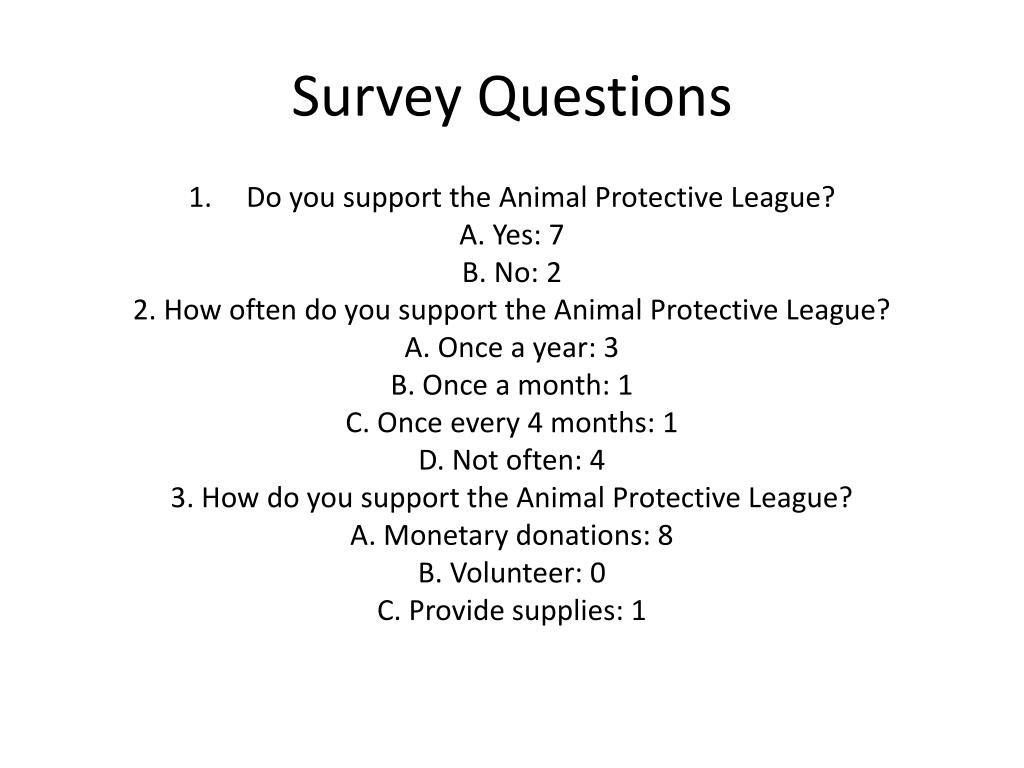 Survey Questions

1. Do you support the Animal Protective League?
A. Yes: 7
B. No: 2
2. How often do you support the Animal Protective League?
A. Once a year: 3
B. Once a month: 1
C. Once every 4 months: 1
D. Not often: 4
3. How do you support the Animal Protective League?
A. Monetary donations: 8
B. Volunteer: 0
C. Provide supplies: 1